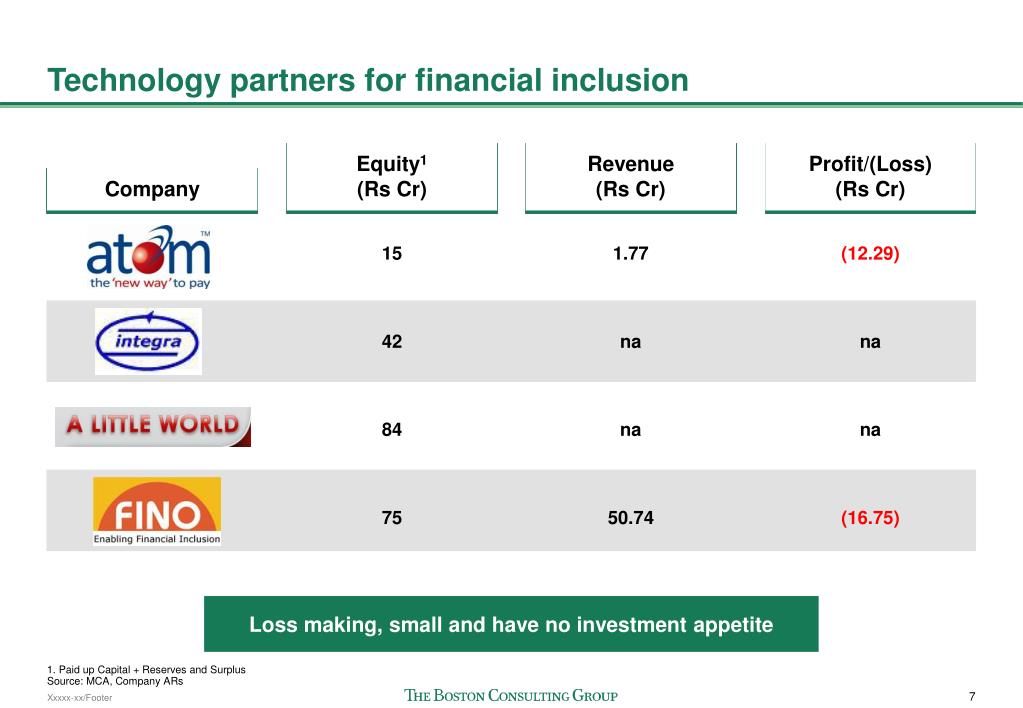 Technology partners for financial inclusion

| Company | Equity$^1$ (Rs Cr) | Revenue (Rs Cr) | Profit/(Loss) (Rs Cr) |
|---|---|---|---|
| atom™ the 'new way' to pay | 15 | 1.77 | (12.29) |
| integra | 42 | na | na |
| A LITTLE WORLD | 84 | na | na |
| FINO Enabling Financial Inclusion | 75 | 50.74 | (16.75) |

Loss making, small and have no investment appetite

1. Paid up Capital + Reserves and Surplus
Source: MCA, Company ARs

Xxxxx-xx/Footer

THE BOSTON CONSULTING GROUP

7